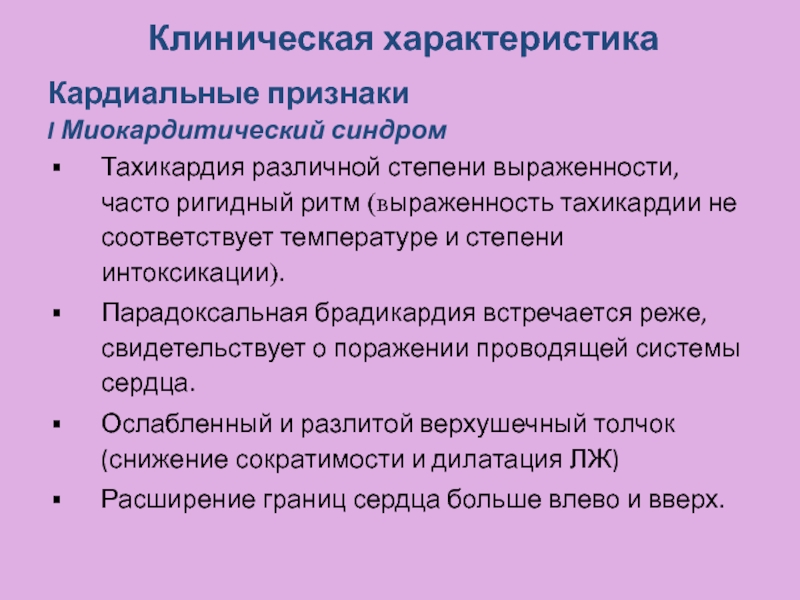 Клиническая характеристика

Кардиальные признаки

I Миокардитический синдром

▪ Тахикардия различной степени выраженности, часто ригидный ритм (выраженность тахикардии не соответствует температуре и степени интоксикации).

▪ Парадоксальная брадикардия встречается реже, свидетельствует о поражении проводящей системы сердца.

▪ Ослабленный и разлитой верхушечный толчок (снижение сократимости и дилатация ЛЖ)

▪ Расширение границ сердца больше влево и вверх.